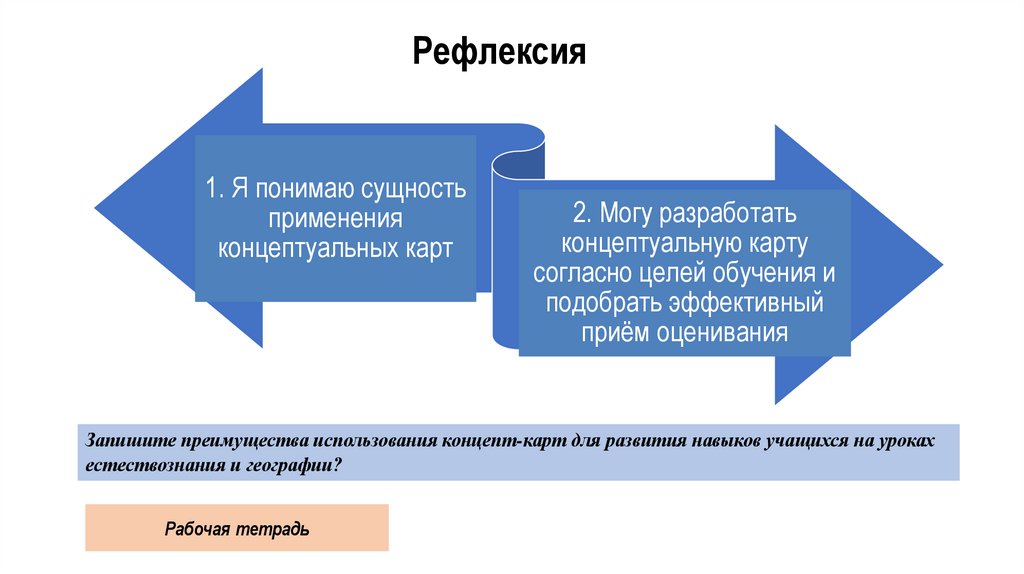 Рефлексия

1. Я понимаю сущность применения концептуальных карт

2. Могу разработать концептуальную карту согласно целей обучения и подобрать эффективный приём оценивания

Запишите преимущества использования концепт-карт для развития навыков учащихся на уроках естествознания и географии?

Рабочая тетрадь